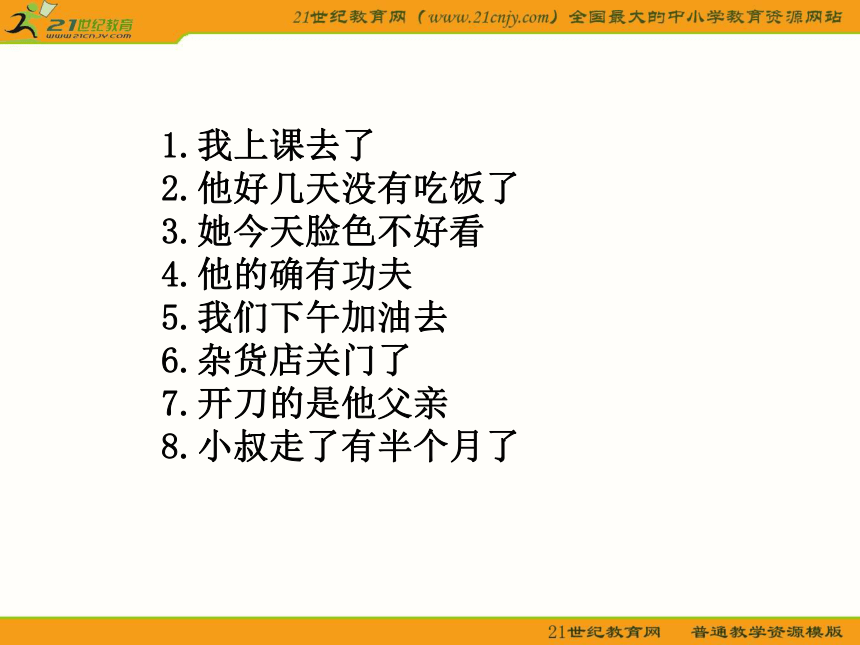 21世纪教育
www.21cnjy.com

21世纪教育网（www.21cnjy.com）全国最大的中小学教育资源网站

1.我上课去了
2.他好几天没有吃饭了
3.她今天脸色不好看
4.他的确有功夫
5.我们下午加油去
6.杂货店关门了
7.开刀的是他父亲
8.小叔走了有半个月了

21世纪教育网　普通教学资源模版